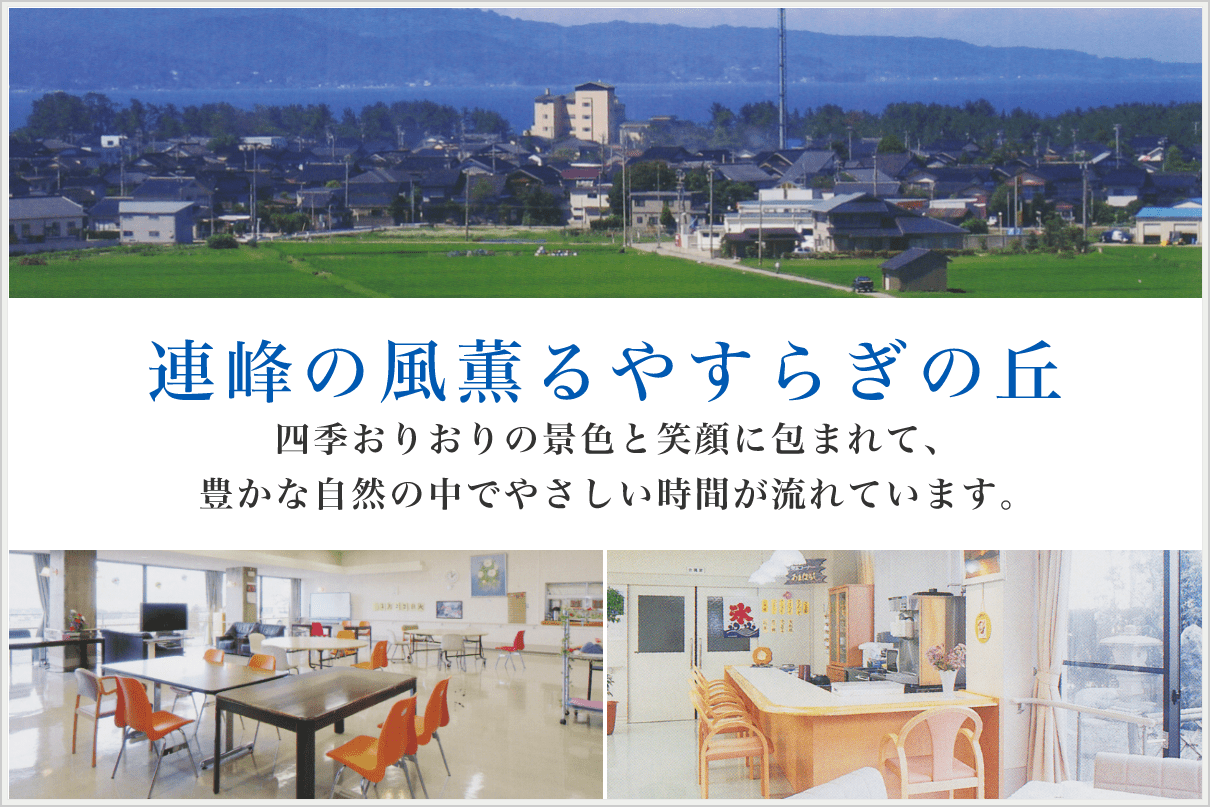 連峰の風薫るやすらぎの丘

四季おりおりの景色と笑顔に包まれて、
豊かな自然の中でやさしい時間が流れています。

氷